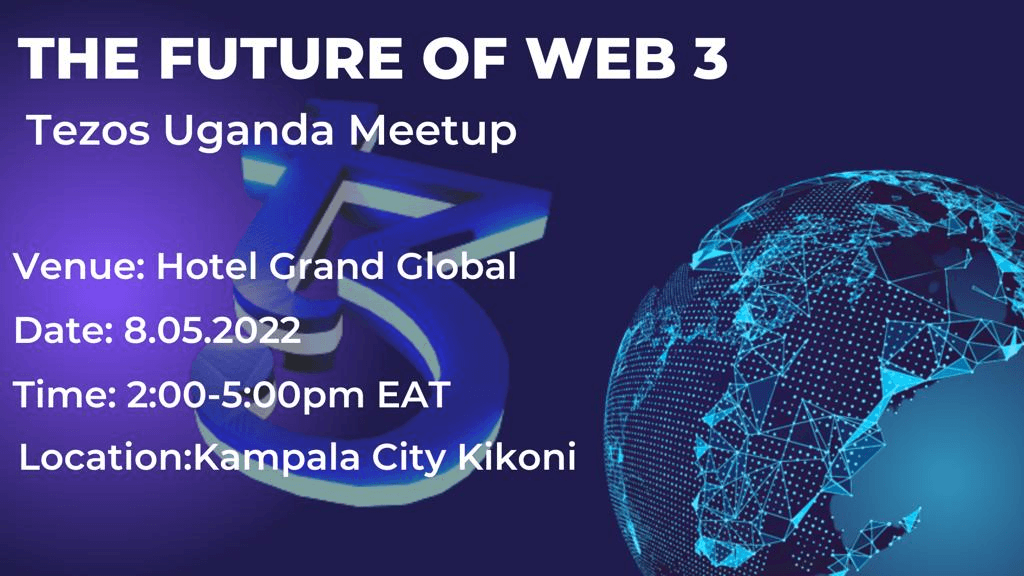 THE FUTURE OF WEB 3

Tezos Uganda Meetup

Venue: Hotel Grand Global

Date: 8.05.2022

Time: 2:00-5:00pm EAT

Location:Kampala City Kikoni